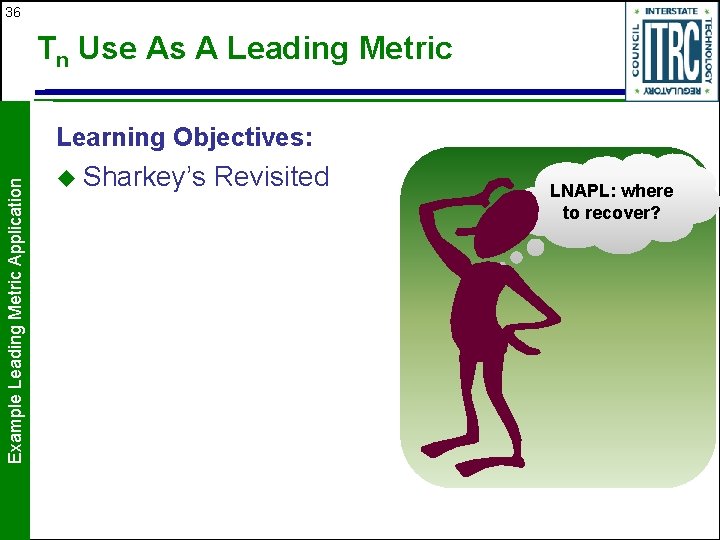 36

$T_n$ Use As A Leading Metric

INTERSTATE TECHNOLOGY REGULATORY COUNCIL ITRC

Example Leading Metric Application

Learning Objectives:

◆ Sharkey's Revisited

LNAPL: where to recover?